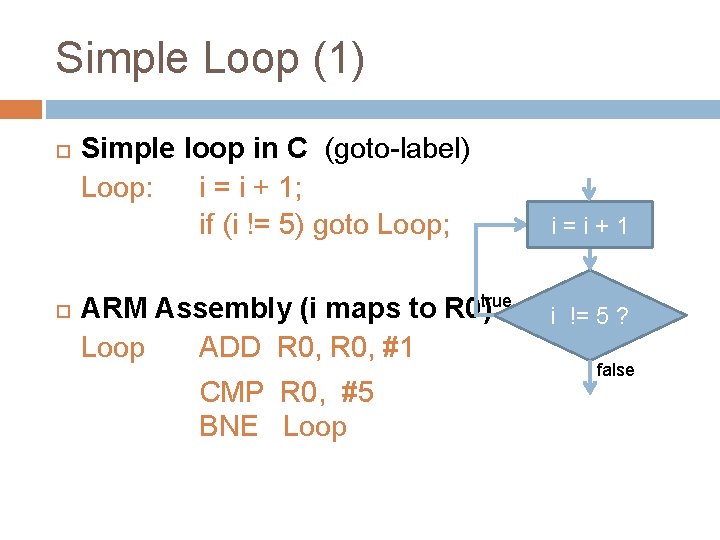 Simple Loop (1)

Simple loop in C (goto-label)
Loop: i = i + 1;
if (i != 5) goto Loop;

ARM Assembly (i maps to R0)
Loop ADD R0, R0, #1
CMP R0, #5
BNE Loop

i = i + 1
i != 5 ?
true
false